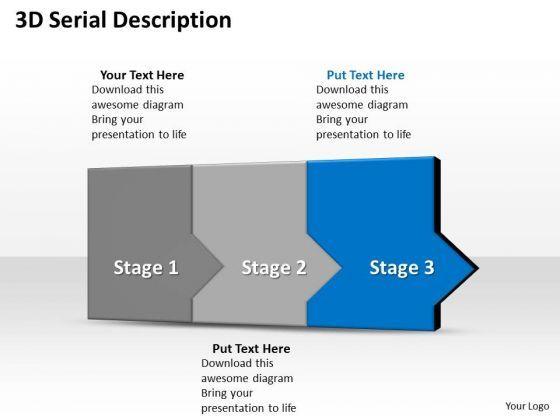 3D Serial Description

Your Text Here
Download this awesome diagram Bring your presentation to life

Put Text Here
Download this awesome diagram Bring your presentation to life

Stage 1

Stage 2

Stage 3

Put Text Here
Download this awesome diagram Bring your presentation to life

Your Logo